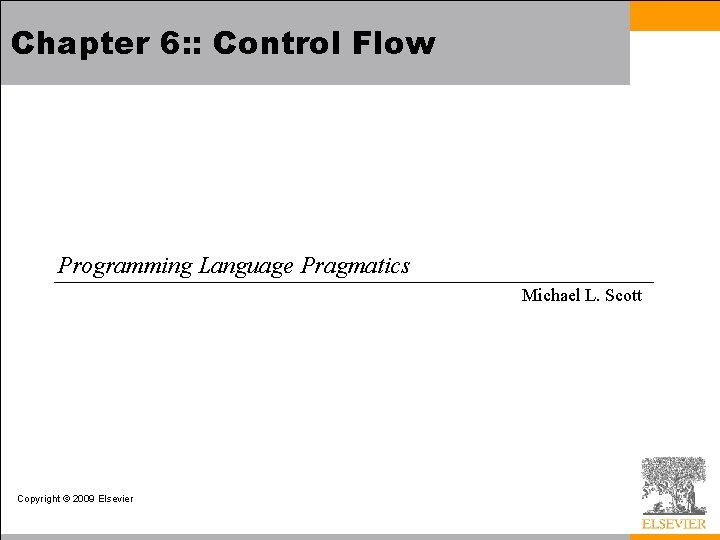 Chapter 6:: Control Flow

Programming Language Pragmatics

Michael L. Scott

Copyright © 2009 Elsevier

ELSEVIER